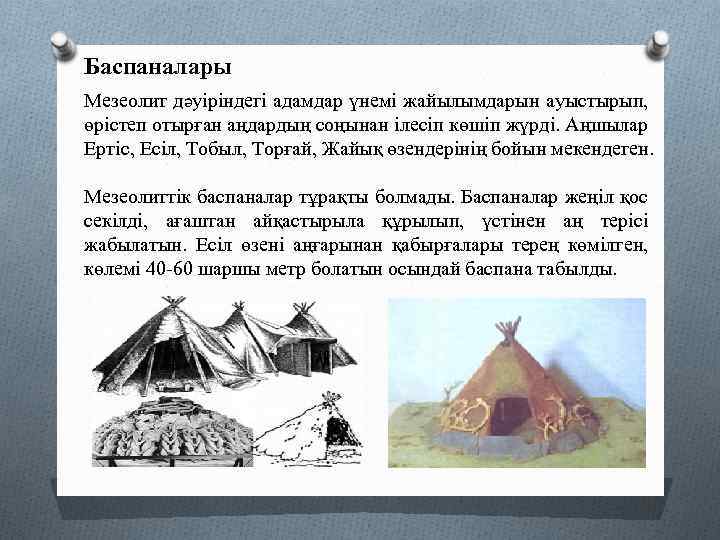 Баспаналары

Мезеолит дәуіріндегі адамдар үнемі жайылымдарын ауыстырып, өрістеп отырған аңдардың соңынан ілесіп көшіп жүрді. Аңшылар Ертіс, Есіл, Тобыл, Торғай, Жайық өзендерінің бойын мекендеген.

Мезеолиттік баспаналар тұрақты болмады. Баспаналар жеңіл қос секілді, ағаштан айқастырыла құрылып, үстінен аң терісі жабылатын. Есіл өзені аңғарынан қабырғалары терең көмілген, көлемі 40-60 шаршы метр болатын осындай баспана табылды.